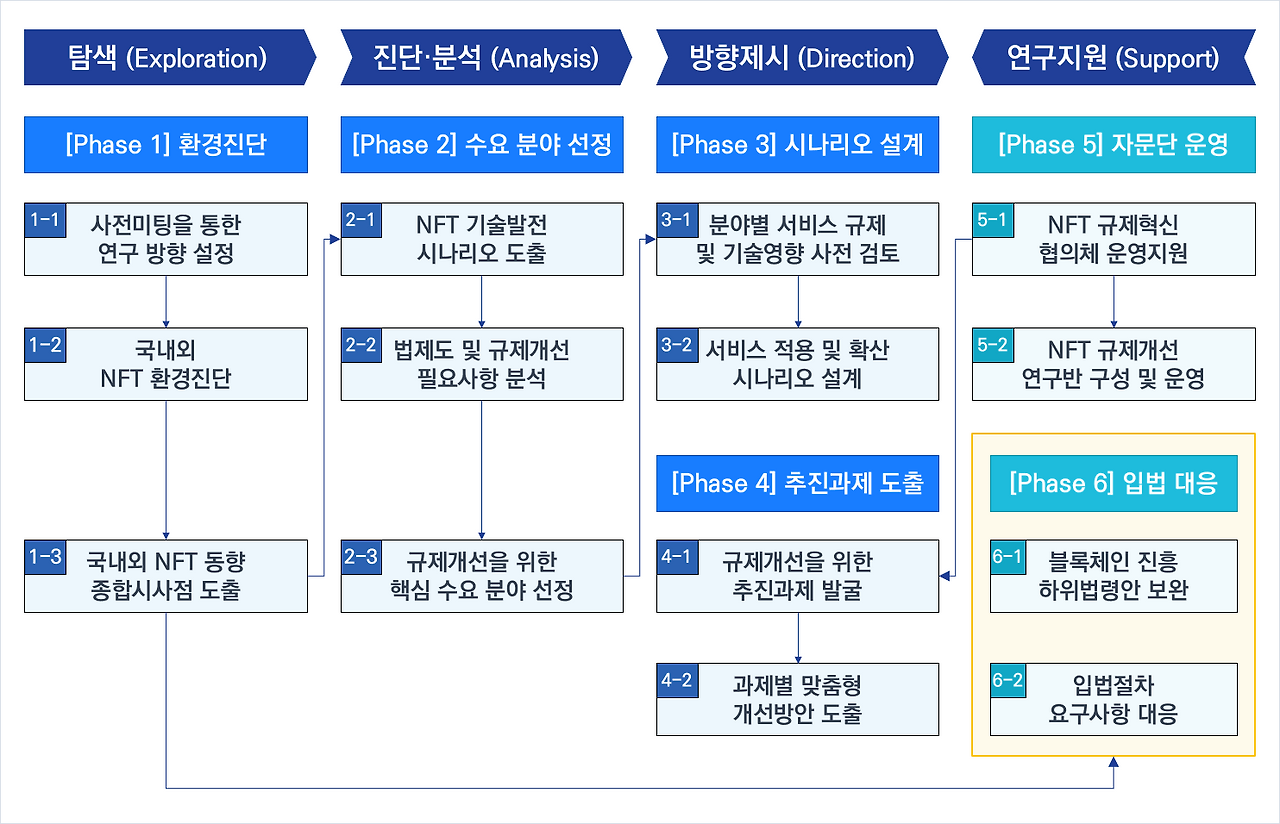 탐색 (Exploration)

[Phase 1] 환경진단

1-1 사전미팅을 통한 연구 방향 설정

1-2 국내외 NFT 환경진단

1-3 국내외 NFT 동향 종합시사점 도출

진단·분석 (Analysis)

[Phase 2] 수요 분야 선정

2-1 NFT 기술발전 시나리오 도출

2-2 법제도 및 규제개선 필요사항 분석

2-3 규제개선을 위한 핵심 수요 분야 선정

방향제시 (Direction)

[Phase 3] 시나리오 설계

3-1 분야별 서비스 규제 및 기술영향 사전 검토

3-2 서비스 적용 및 확산 시나리오 설계

[Phase 4] 추진과제 도출

4-1 규제개선을 위한 추진과제 발굴

4-2 과제별 맞춤형 개선방안 도출

연구지원 (Support)

[Phase 5] 자문단 운영

5-1 NFT 규제혁신 협의체 운영지원

5-2 NFT 규제개선 연구반 구성 및 운영

[Phase 6] 입법 대응

6-1 블록체인 진흥 하위법령안 보완

6-2 입법절차 요구사항 대응